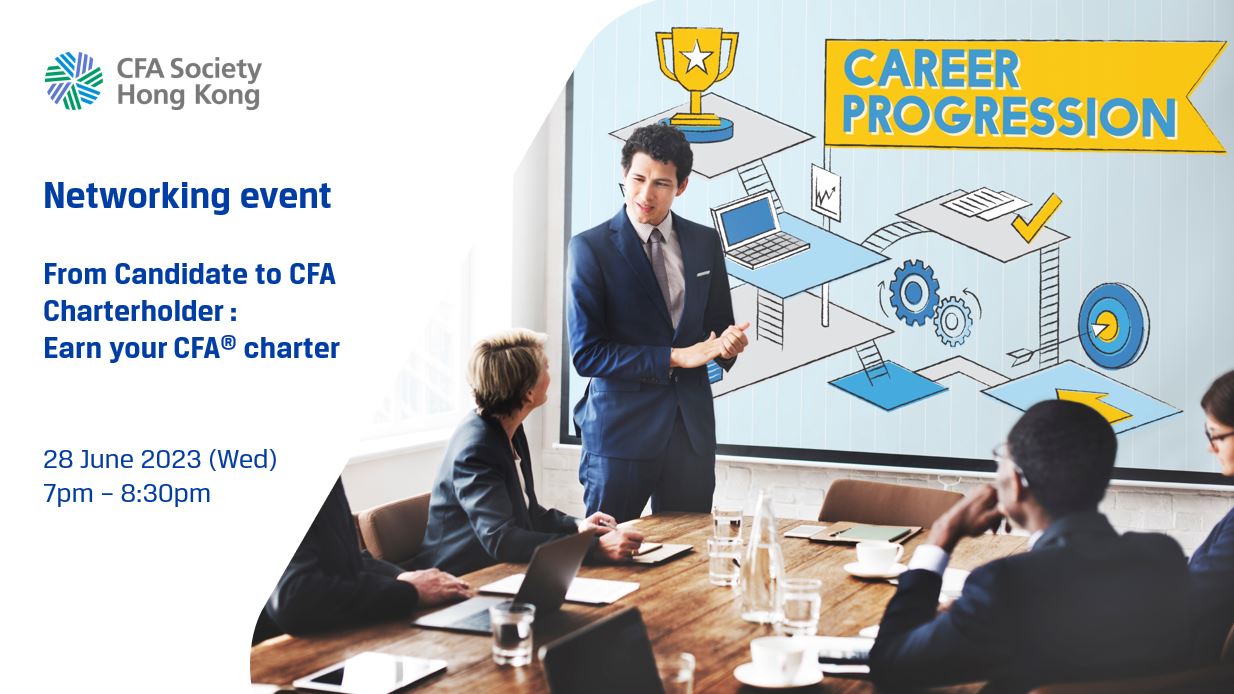 CFA Society
Hong Kong

Networking event

From Candidate to CFA Charterholder :
Earn your CFA® charter

28 June 2023 (Wed)
7pm – 8:30pm

CAREER
PROGRESSION